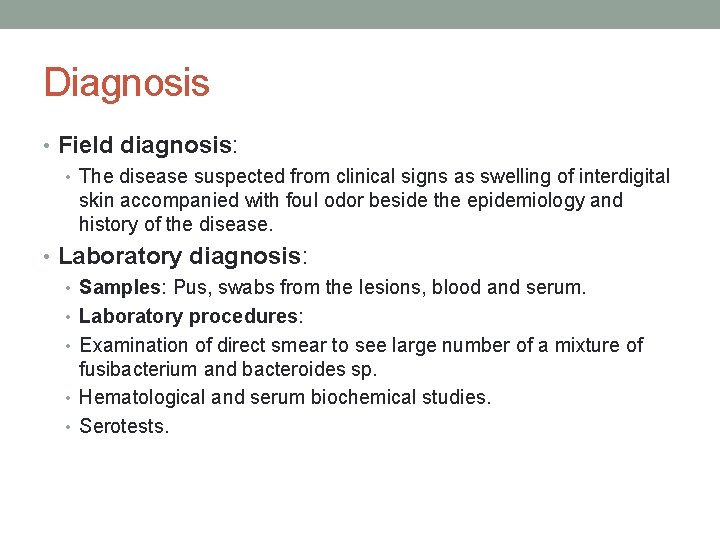 Diagnosis

• Field diagnosis:
  • The disease suspected from clinical signs as swelling of interdigital skin accompanied with foul odor beside the epidemiology and history of the disease.
• Laboratory diagnosis:
  • Samples: Pus, swabs from the lesions, blood and serum.
  • Laboratory procedures:
  • Examination of direct smear to see large number of a mixture of fusibacterium and bacteroides sp.
  • Hematological and serum biochemical studies.
  • Serotests.